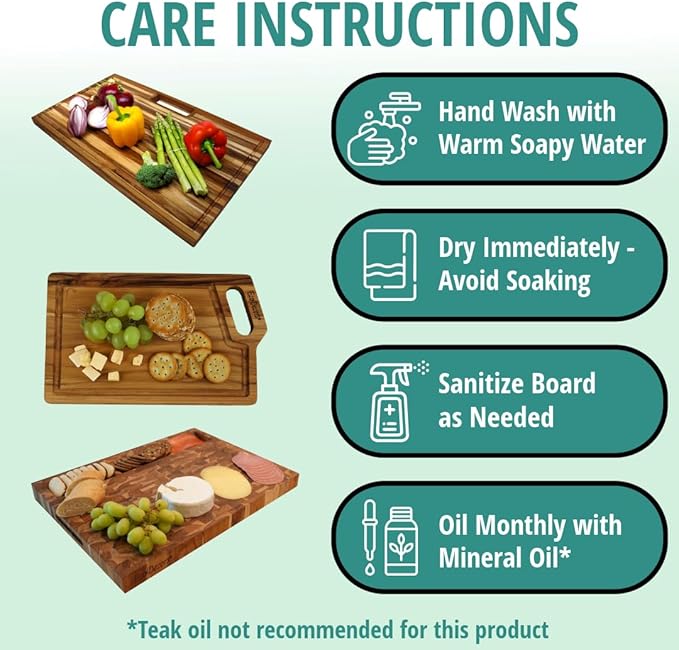 CARE INSTRUCTIONS

Hand Wash with Warm Soapy Water

Dry Immediately - Avoid Soaking

Sanitize Board as Needed

Oil Monthly with Mineral Oil*

*Teak oil not recommended for this product